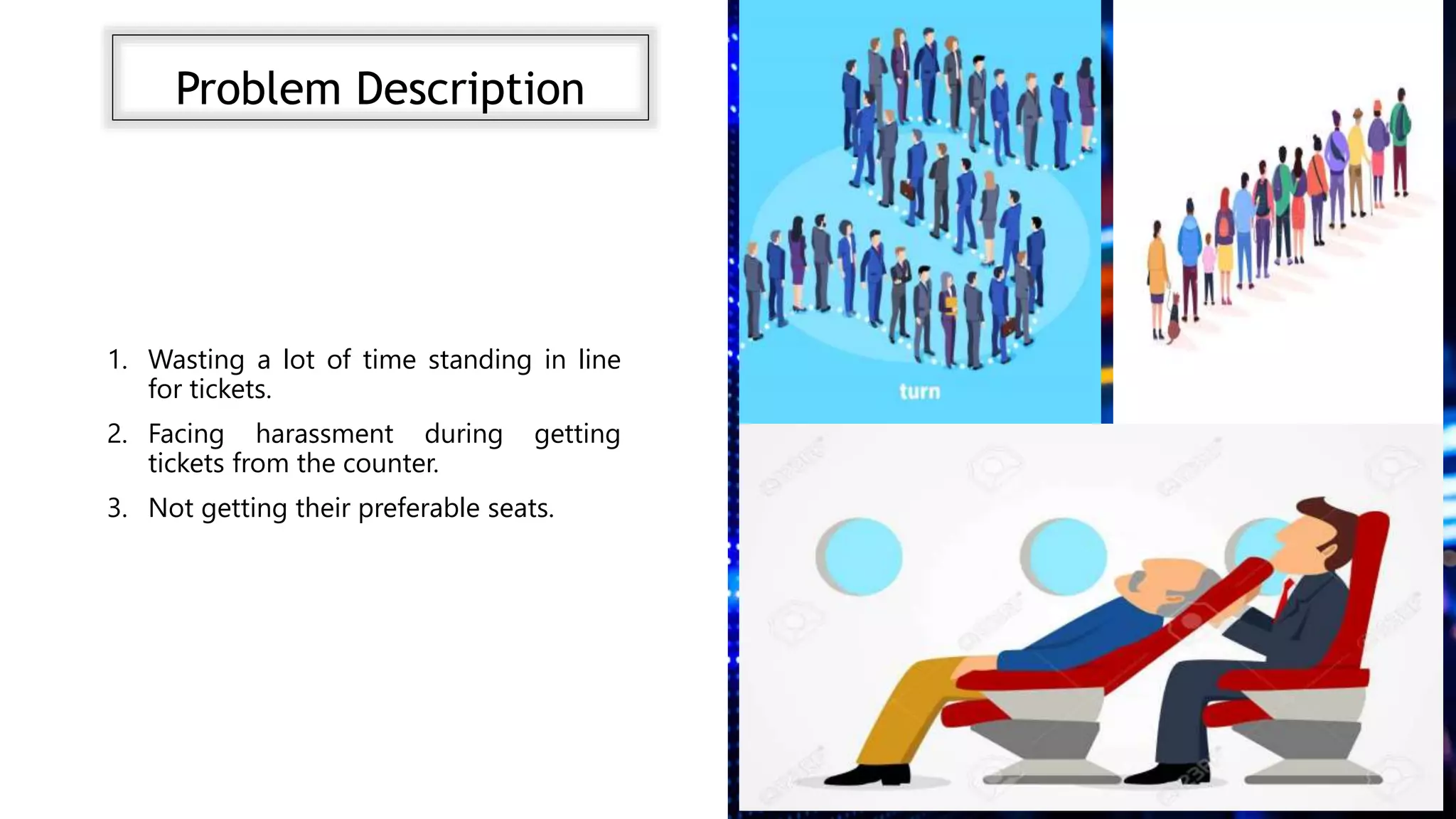 Problem Description

1. Wasting a lot of time standing in line for tickets.
2. Facing harassment during getting tickets from the counter.
3. Not getting their preferable seats.

turn